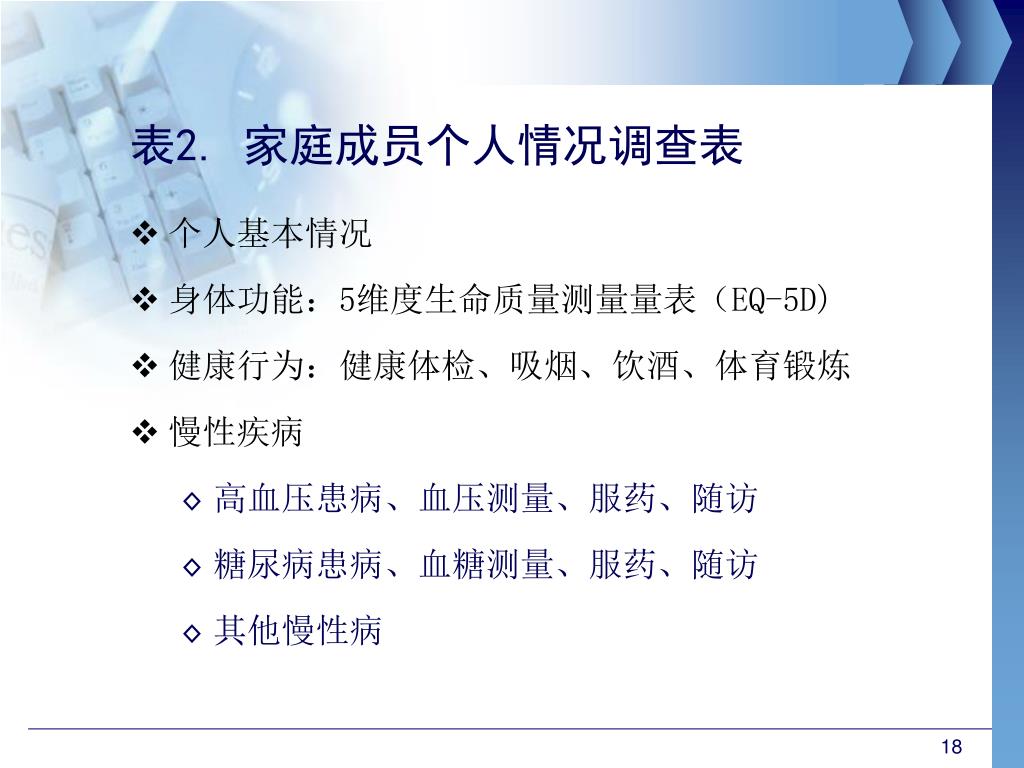 表2. 家庭成员个人情况调查表

❖ 个人基本情况

❖ 身体功能：5维度生命质量测量量表（EQ-5D)

❖ 健康行为：健康体检、吸烟、饮酒、体育锻炼

❖ 慢性疾病

◇ 高血压患病、血压测量、服药、随访

◇ 糖尿病患病、血糖测量、服药、随访

◇ 其他慢性病

18